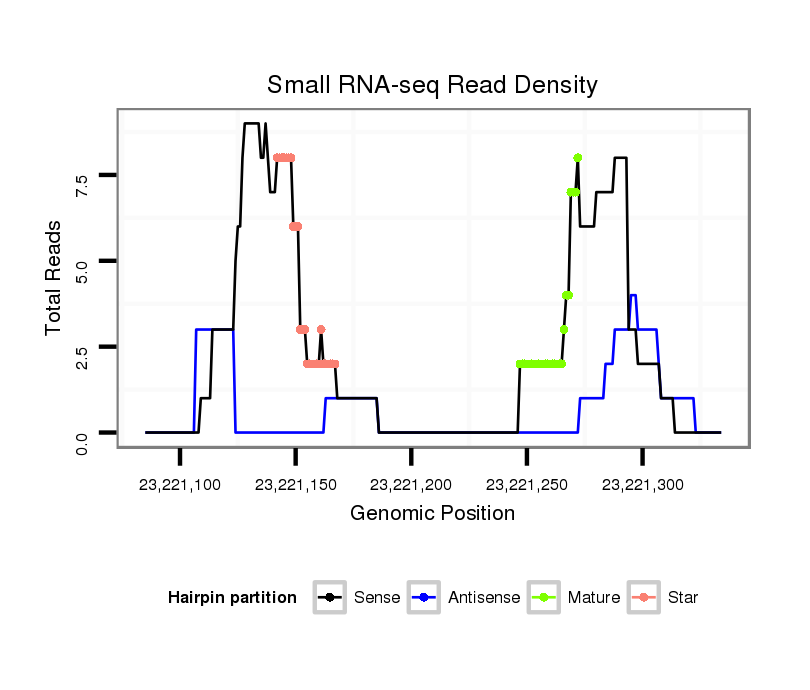 Small RNA-seq Read Density

Total Reads

7.5
5.0
2.5
0.0

23,221,100
23,221,150
23,221,200
23,221,250
23,221,300

Genomic Position

Hairpin partition
Sense
Antisense
Mature
Star